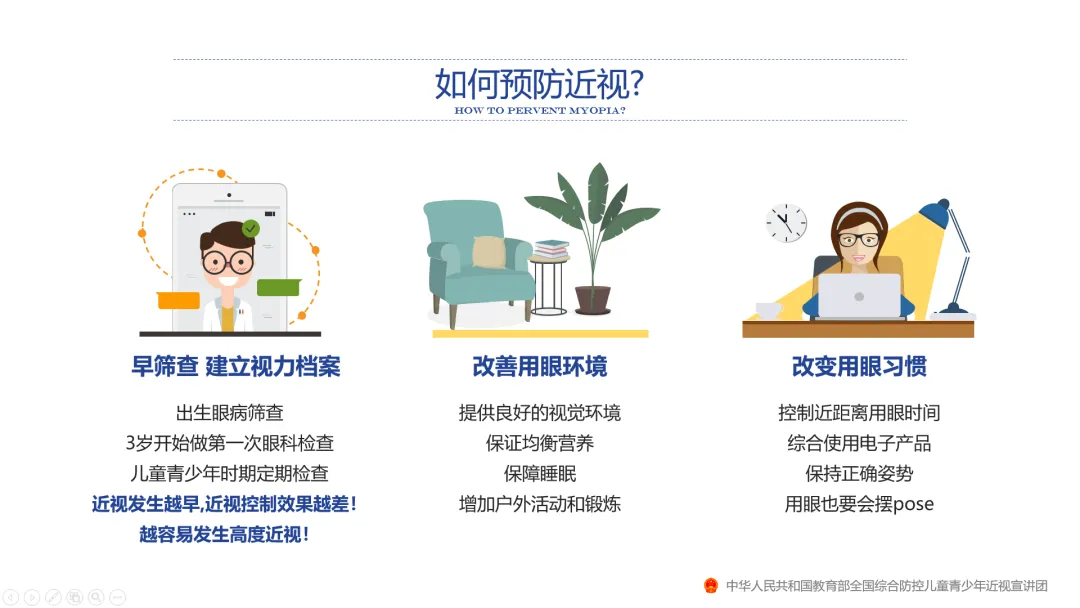 如何预防近视?
HOW TO PERVENT MYOPIA?

早筛查 建立视力档案

出生眼病筛查
3岁开始做第一次眼科检查
儿童青少年时期定期检查
近视发生越早,近视控制效果越差!
越容易发生高度近视!

改善用眼环境

提供良好的视觉环境
保证均衡营养
保障睡眠
增加户外活动和锻炼

改变用眼习惯

控制近距离用眼时间
综合使用电子产品
保持正确姿势
用眼也要会摆pose

中华人民共和国教育部全国综合防控儿童青少年近视宣讲团